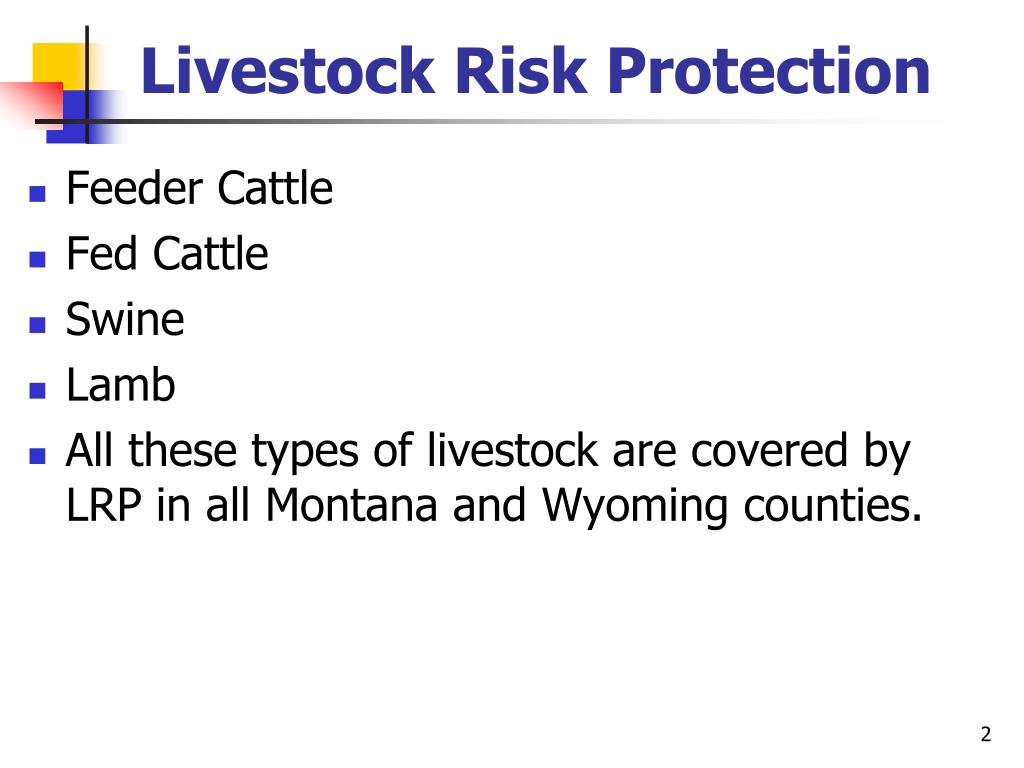 Livestock Risk Protection

- Feeder Cattle
- Fed Cattle
- Swine
- Lamb
- All these types of livestock are covered by LRP in all Montana and Wyoming counties.

2